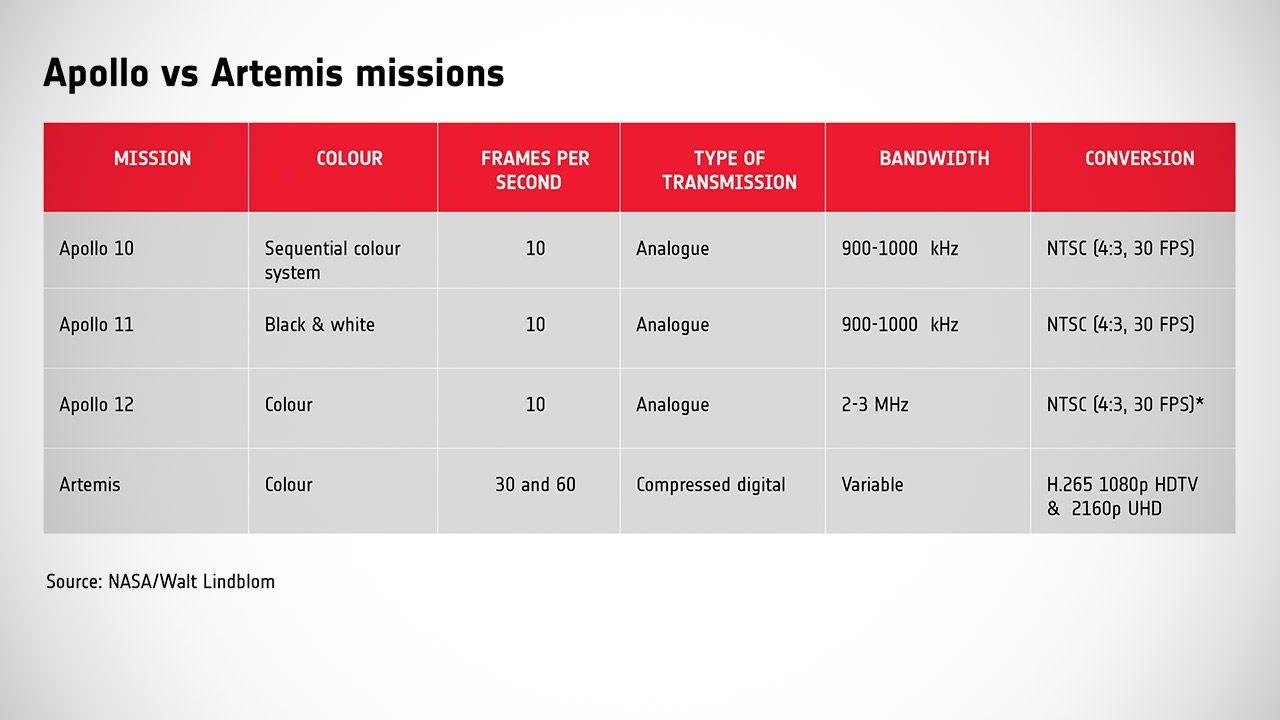 Apollo vs Artemis missions

| MISSION | COLOUR | FRAMES PER SECOND | TYPE OF TRANSMISSION | BANDWIDTH | CONVERSION |
|---|---|---|---|---|---|
| Apollo 10 | Sequential colour system | 10 | Analogue | 900-1000 kHz | NTSC (4:3, 30 FPS) |
| Apollo 11 | Black & white | 10 | Analogue | 900-1000 kHz | NTSC (4:3, 30 FPS) |
| Apollo 12 | Colour | 10 | Analogue | 2-3 MHz | NTSC (4:3, 30 FPS)* |
| Artemis | Colour | 30 and 60 | Compressed digital | Variable | H.265 1080p HDTV & 2160p UHD |

Source: NASA/Walt Lindblom